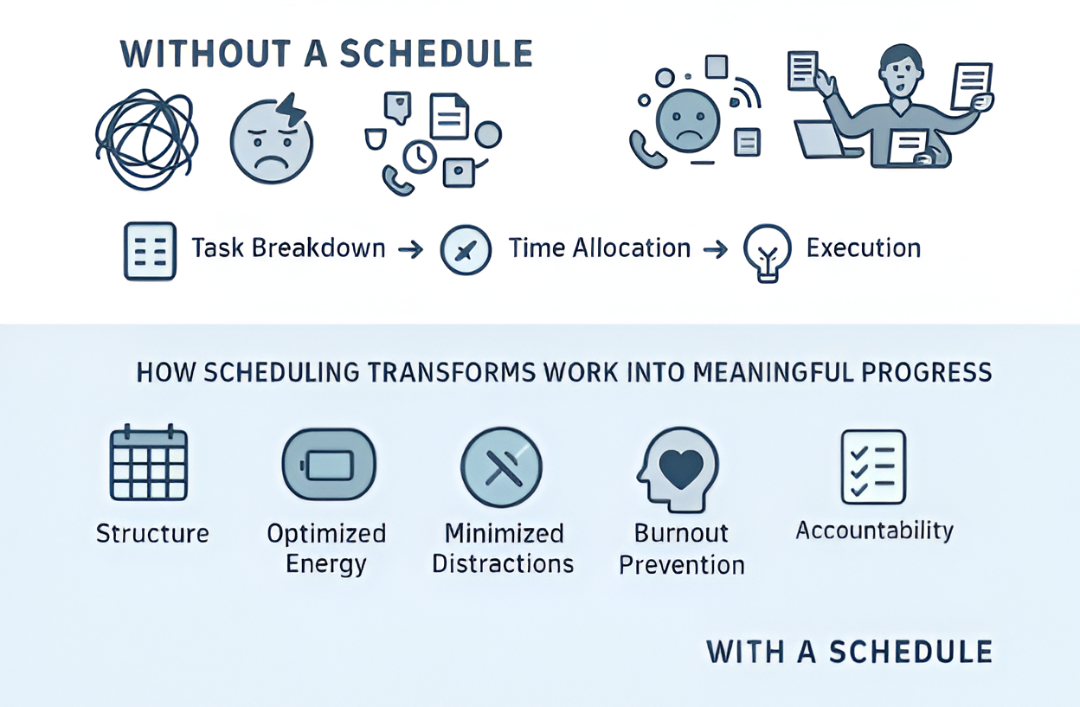 WITHOUT A SCHEDULE

Task Breakdown → Time Allocation → Execution

HOW SCHEDULING TRANSFORMS WORK INTO MEANINGFUL PROGRESS

Structure

Optimized Energy

Minimized Distractions

Burnout Prevention

Accountability

WITH A SCHEDULE